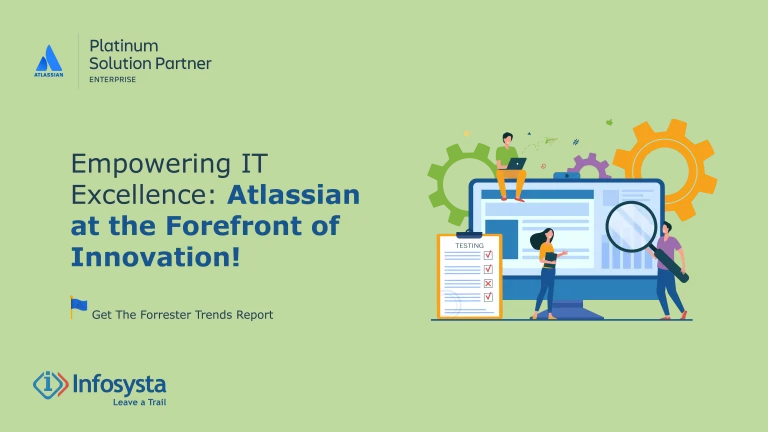 ATLASSIAN

Platinum
Solution Partner
ENTERPRISE

Empowering IT Excellence: Atlassian at the Forefront of Innovation!

Get The Forrester Trends Report

TESTING

Infosysta
Leave a Trail